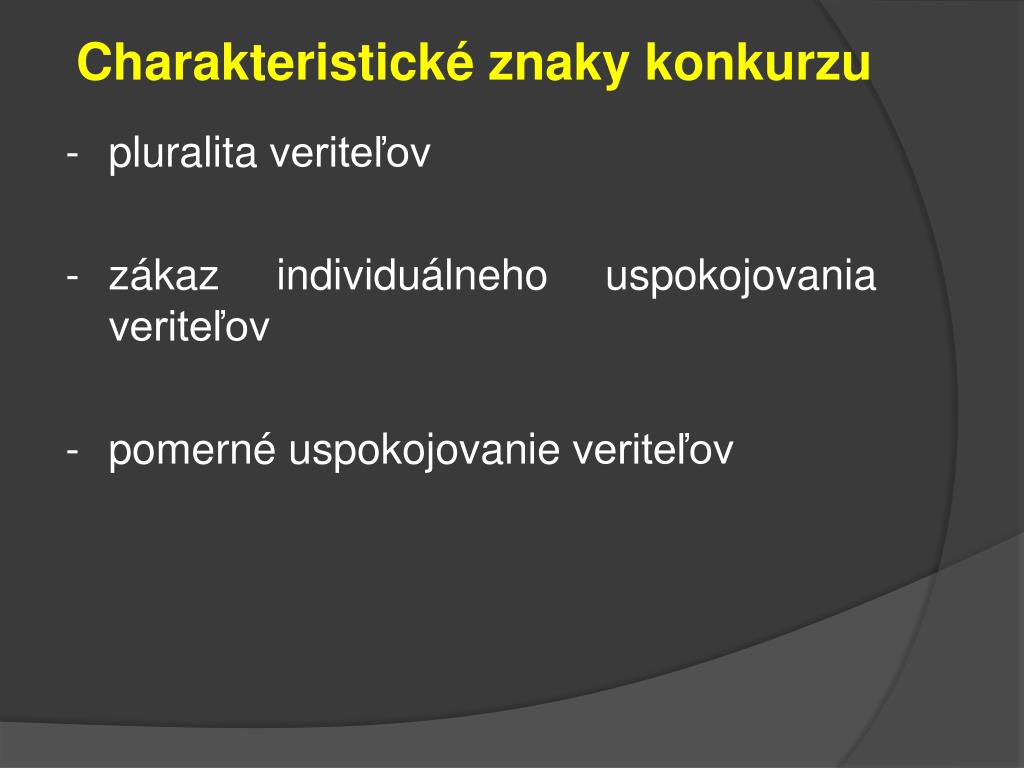 Charakteristické znaky konkurzu

- pluralita veriteľov

- zákaz individuálneho uspokojovania veriteľov

- pomerné uspokojovanie veriteľov